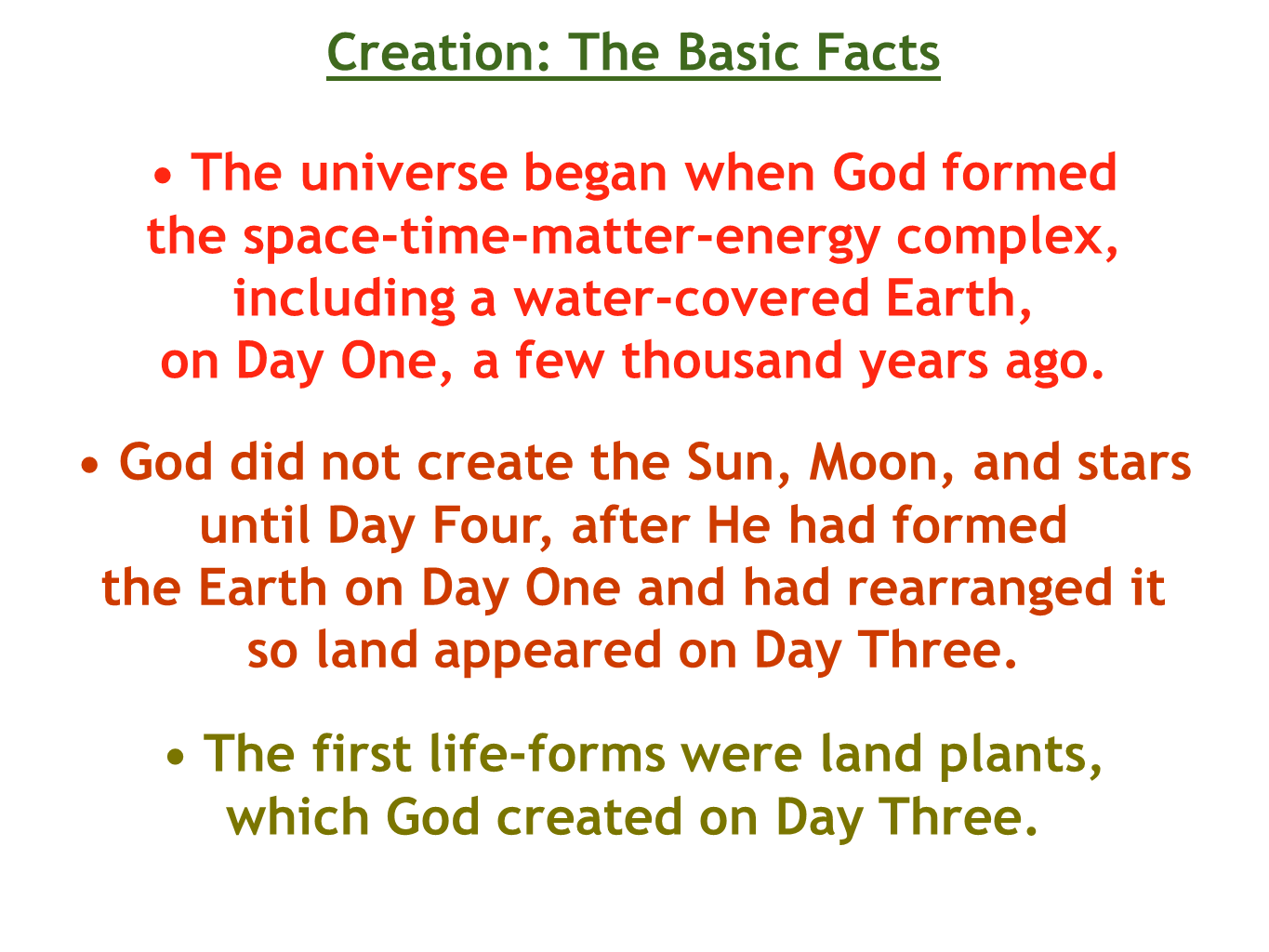 Creation: The Basic Facts

• The universe began when God formed the space-time-matter-energy complex, including a water-covered Earth, on Day One, a few thousand years ago.

• God did not create the Sun, Moon, and stars until Day Four, after He had formed the Earth on Day One and had rearranged it so land appeared on Day Three.

• The first life-forms were land plants, which God created on Day Three.